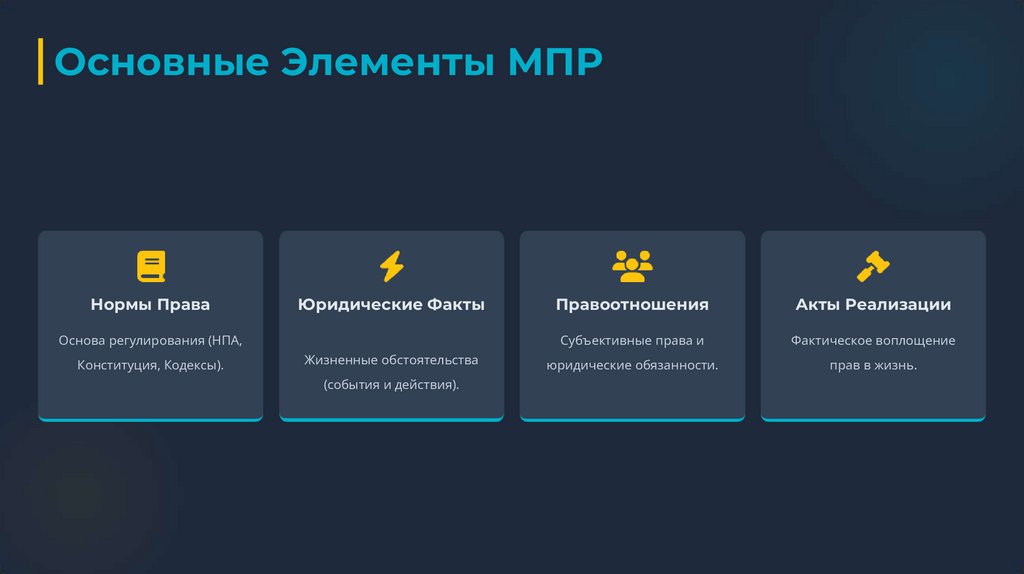 Основные Элементы МПР

Нормы Права

Основа регулирования (НПА, Конституция, Кодексы).

Юридические Факты

Жизненные обстоятельства (события и действия).

Правоотношения

Субъективные права и юридические обязанности.

Акты Реализации

Фактическое воплощение прав в жизнь.